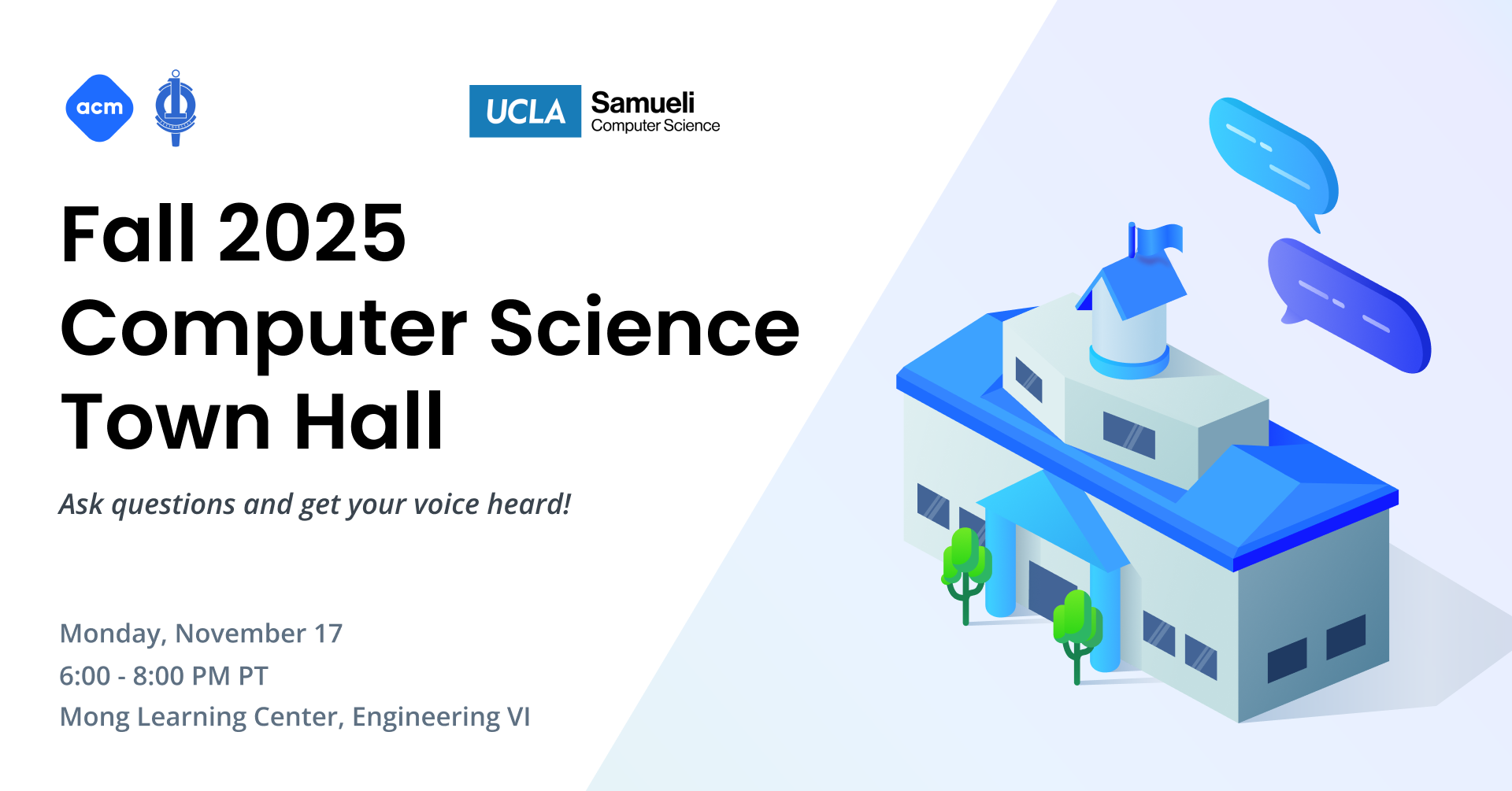 acm

UCLA Samueli Computer Science

Fall 2025
Computer Science
Town Hall

Ask questions and get your voice heard!

Monday, November 17
6:00 - 8:00 PM PT
Mong Learning Center, Engineering VI